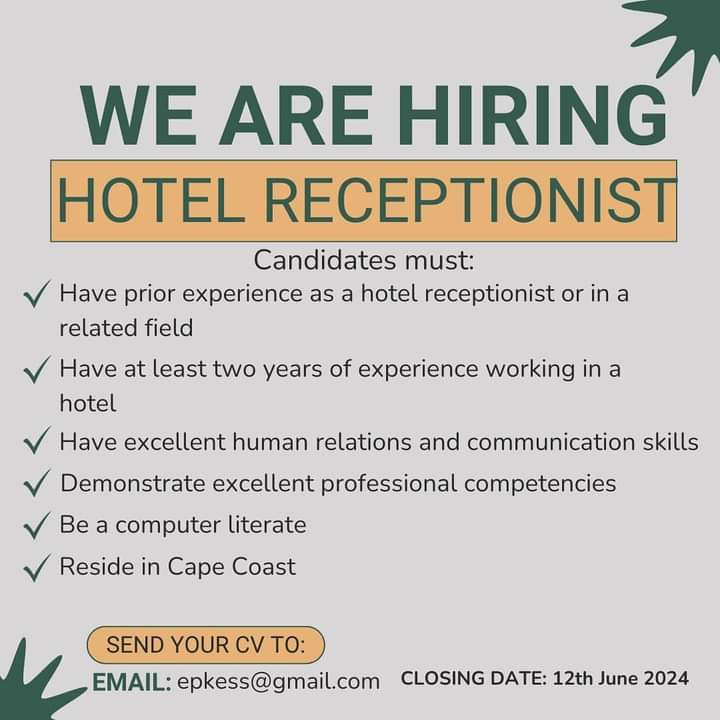 WE ARE HIRING

HOTEL RECEPTIONIST

Candidates must:

✓ Have prior experience as a hotel receptionist or in a related field

✓ Have at least two years of experience working in a hotel

✓ Have excellent human relations and communication skills

✓ Demonstrate excellent professional competencies

✓ Be a computer literate

✓ Reside in Cape Coast

SEND YOUR CV TO:

EMAIL: epkess@gmail.com

CLOSING DATE: 12th June 2024